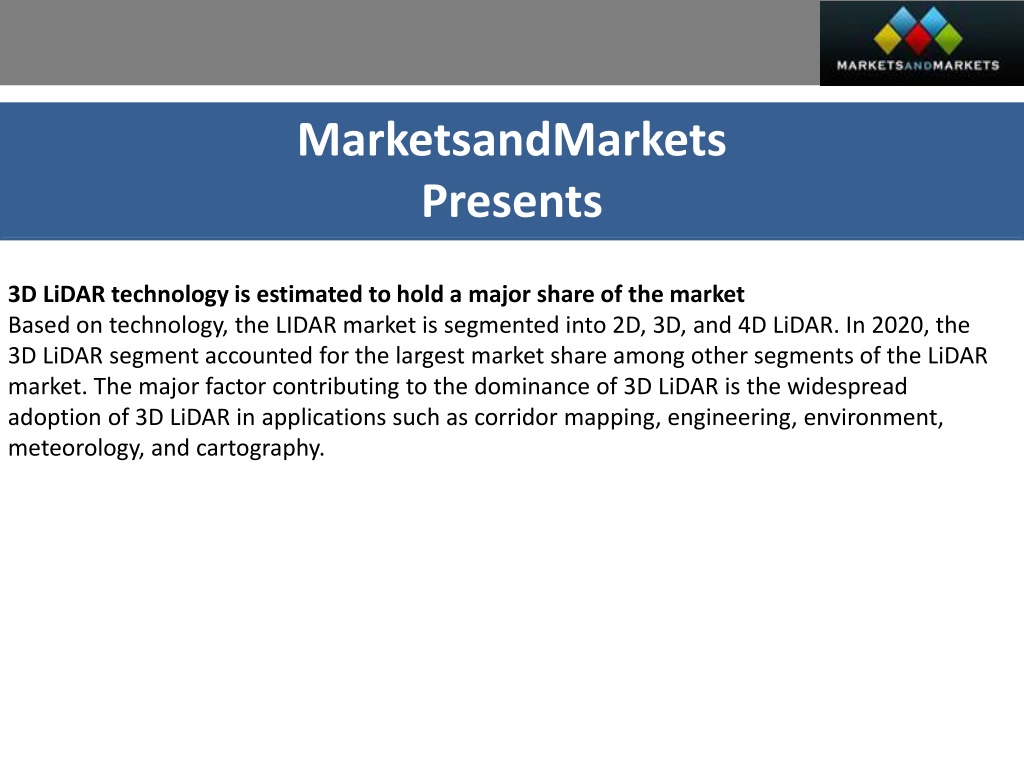 MARKETSANDMARKETS

MarketsandMarkets
Presents

3D LiDAR technology is estimated to hold a major share of the market
Based on technology, the LIDAR market is segmented into 2D, 3D, and 4D LiDAR. In 2020, the 3D LiDAR segment accounted for the largest market share among other segments of the LiDAR market. The major factor contributing to the dominance of 3D LiDAR is the widespread adoption of 3D LiDAR in applications such as corridor mapping, engineering, environment, meteorology, and cartography.